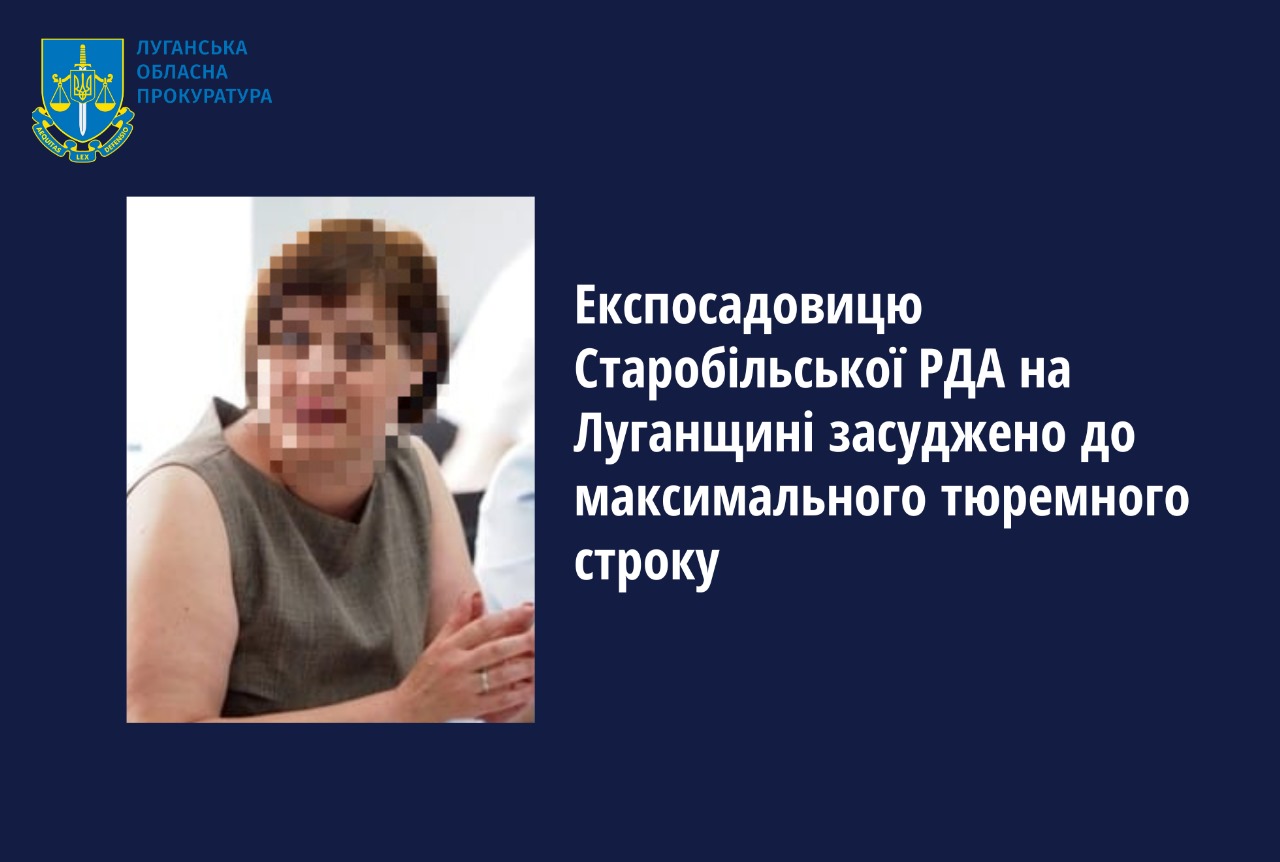 AEQUITAS LEX DEFENDO

ЛУГАНСЬКА ОБЛАСНА ПРОКУРАТУРА

Експосадовицю Старобільської РДА на Луганщині засуджено до максимального тюремного строку